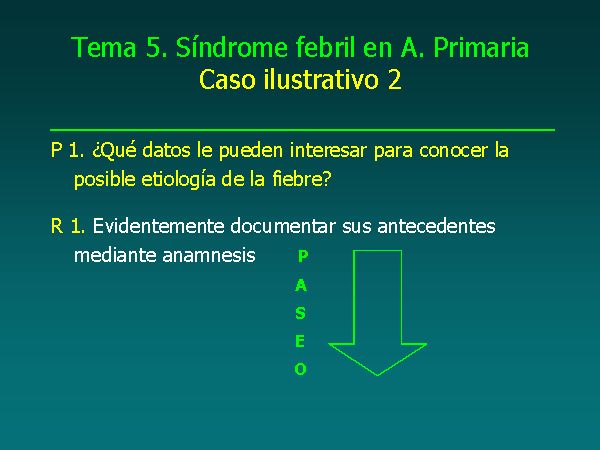 Tema 5. Síndrome febril en A. Primaria
Caso ilustrativo 2

P 1. ¿Qué datos le pueden interesar para conocer la posible etiología de la fiebre?

R 1. Evidentemente documentar sus antecedentes mediante anamnesis

P
A
S
E
O